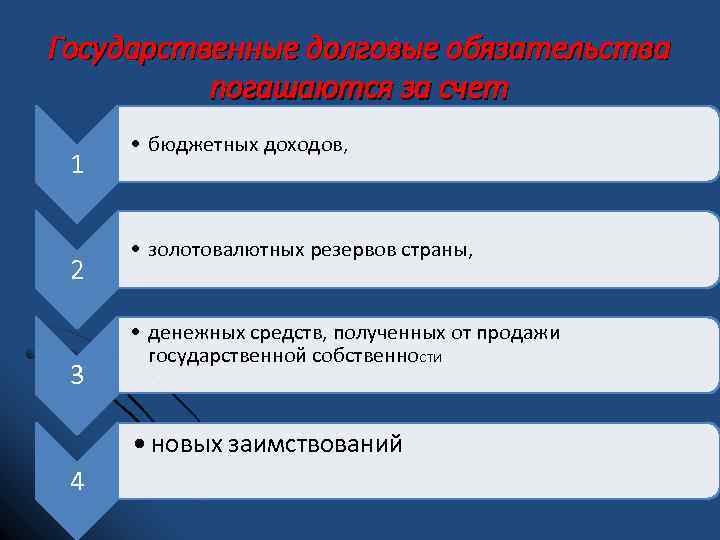 Государственные долговые обязательства погашаются за счет

1

• бюджетных доходов,

2

• золотовалютных резервов страны,

3

• денежных средств, полученных от продажи государственной собственности

4

• новых заимствований